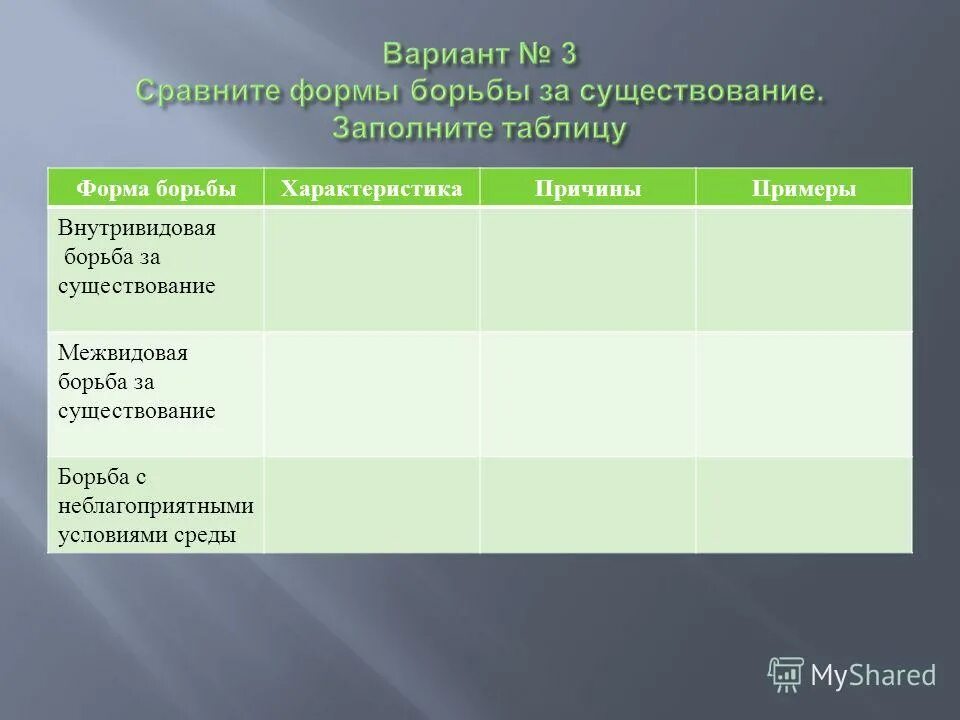 Вариант № 3
Сравните формы борьбы за существование.
Заполните таблицу

| Форма борьбы | Характеристика | Причины | Примеры |
|---|---|---|---|
| Внутривидовая борьба за существование | | | |
| Межвидовая борьба за существование | | | |
| Борьба с неблагоприятными условиями среды | | | |

MyShared